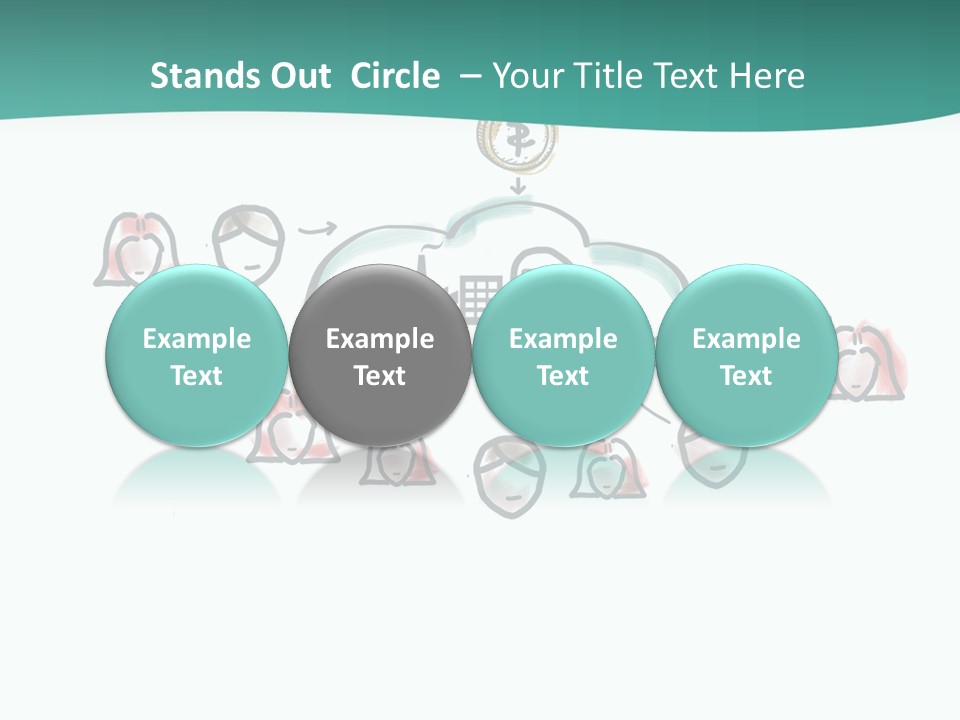 Stands Out Circle – Your Title Text Here

Example Text

Example Text

Example Text

Example Text